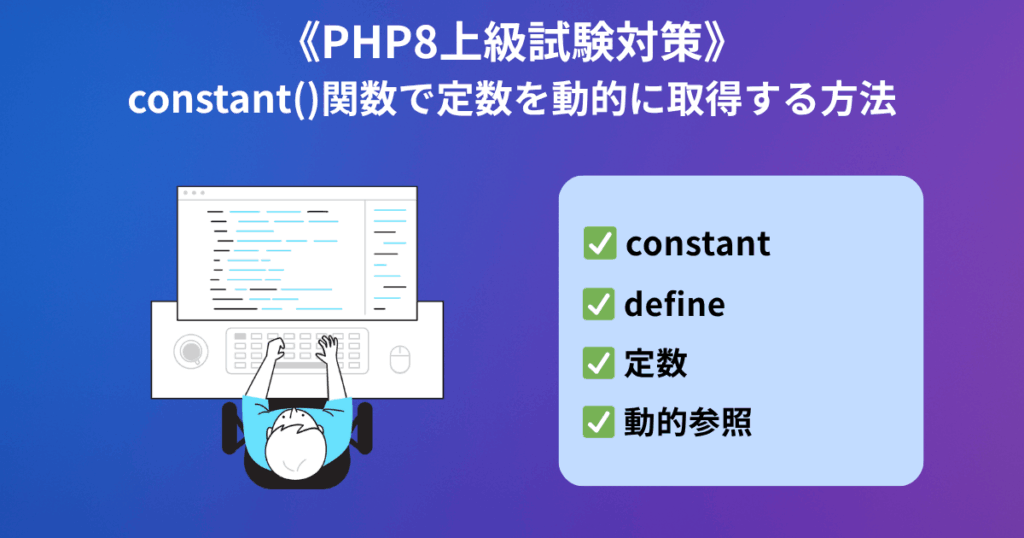 《PHP8上級試験対策》
constant()関数で定数を動的に取得する方法

✅ constant
✅ define
✅ 定数
✅ 動的参照